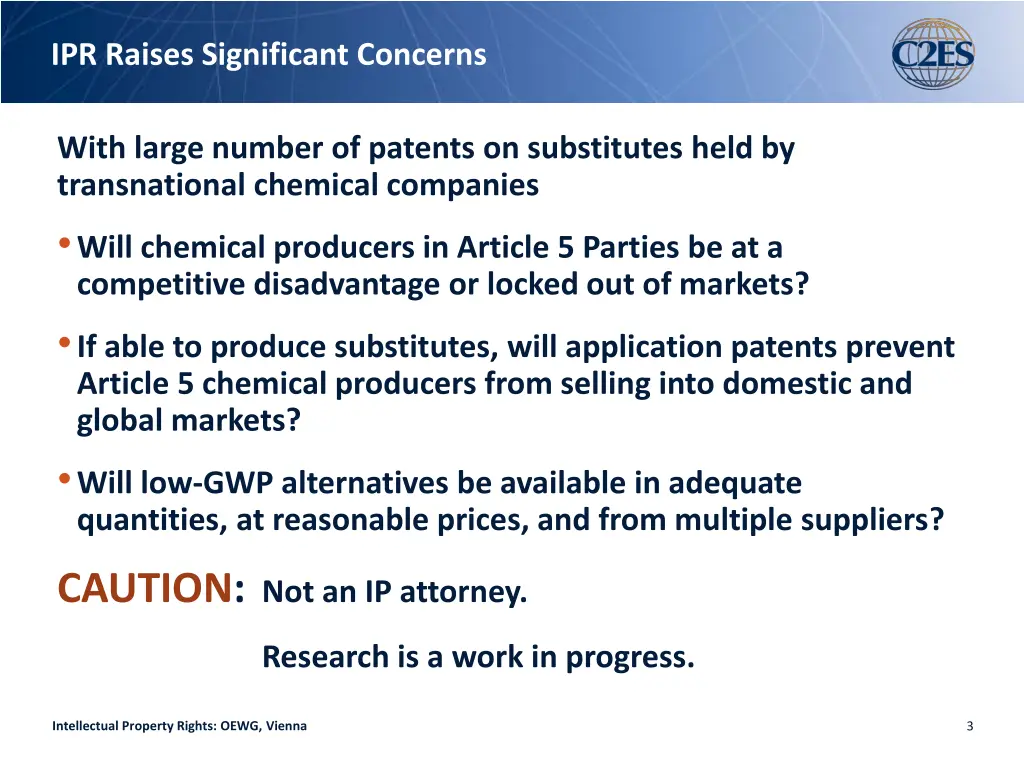 IPR Raises Significant Concerns

C2ES

With large number of patents on substitutes held by transnational chemical companies

• Will chemical producers in Article 5 Parties be at a competitive disadvantage or locked out of markets?

• If able to produce substitutes, will application patents prevent Article 5 chemical producers from selling into domestic and global markets?

• Will low-GWP alternatives be available in adequate quantities, at reasonable prices, and from multiple suppliers?

CAUTION: Not an IP attorney.

Research is a work in progress.

Intellectual Property Rights: OEWG, Vienna

3